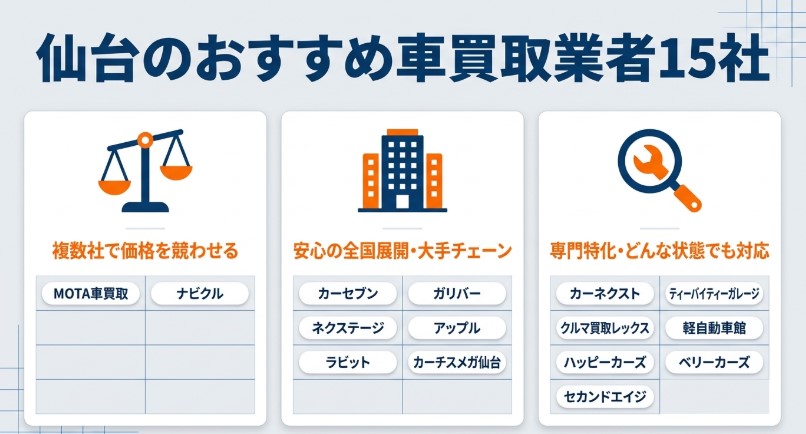 仙台のおすすめ車買取業者15社

複数社で価格を競わせる

| MOTA車買取 | ナビクル |
|---|---|
| | |
| | |
| | |

安心の全国展開・大手チェーン

| カーセブン | ガリバー |
|---|---|
| ネクステージ | アップル |
| ラビット | カーチスメガ仙台 |
| | |

専門特化・どんな状態でも対応

| カーネクスト | ティーバイティーガレージ |
|---|---|
| クルマ買取レックス | 軽自動車館 |
| ハッピーカーズ | ベリーカーズ |
| セカンドエイジ | |